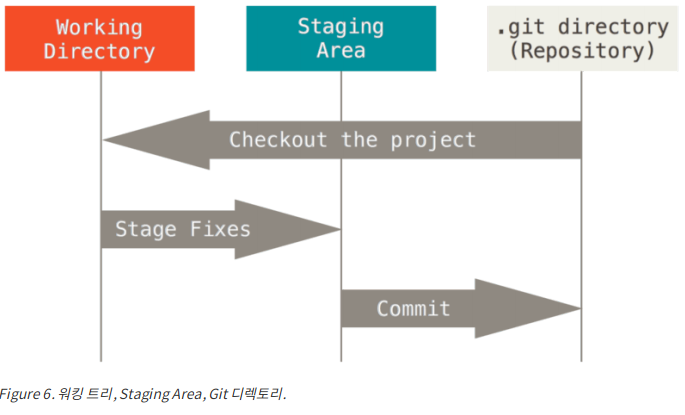 Working Directory

Staging Area

.git directory (Repository)

Checkout the project

Stage Fixes

Commit

Figure 6. 워킹 트리, Staging Area, Git 디렉토리.